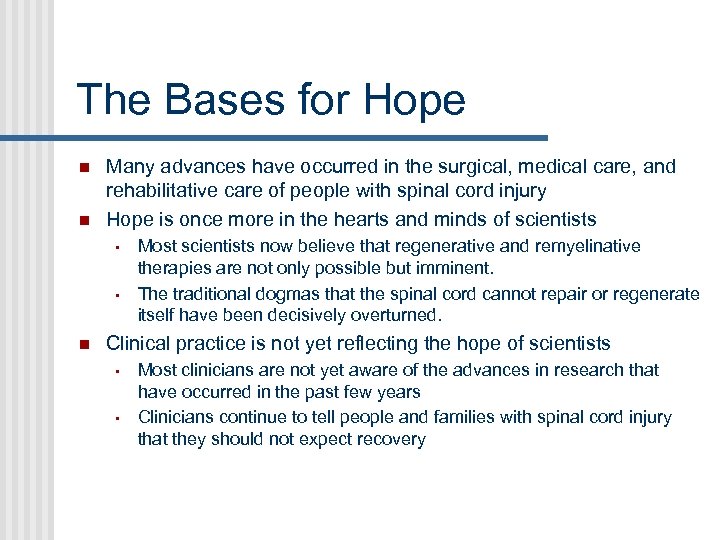 The Bases for Hope

- Many advances have occurred in the surgical, medical care, and rehabilitative care of people with spinal cord injury
- Hope is once more in the hearts and minds of scientists
  - Most scientists now believe that regenerative and remyelinative therapies are not only possible but imminent.
  - The traditional dogmas that the spinal cord cannot repair or regenerate itself have been decisively overturned.
- Clinical practice is not yet reflecting the hope of scientists
  - Most clinicians are not yet aware of the advances in research that have occurred in the past few years
  - Clinicians continue to tell people and families with spinal cord injury that they should not expect recovery